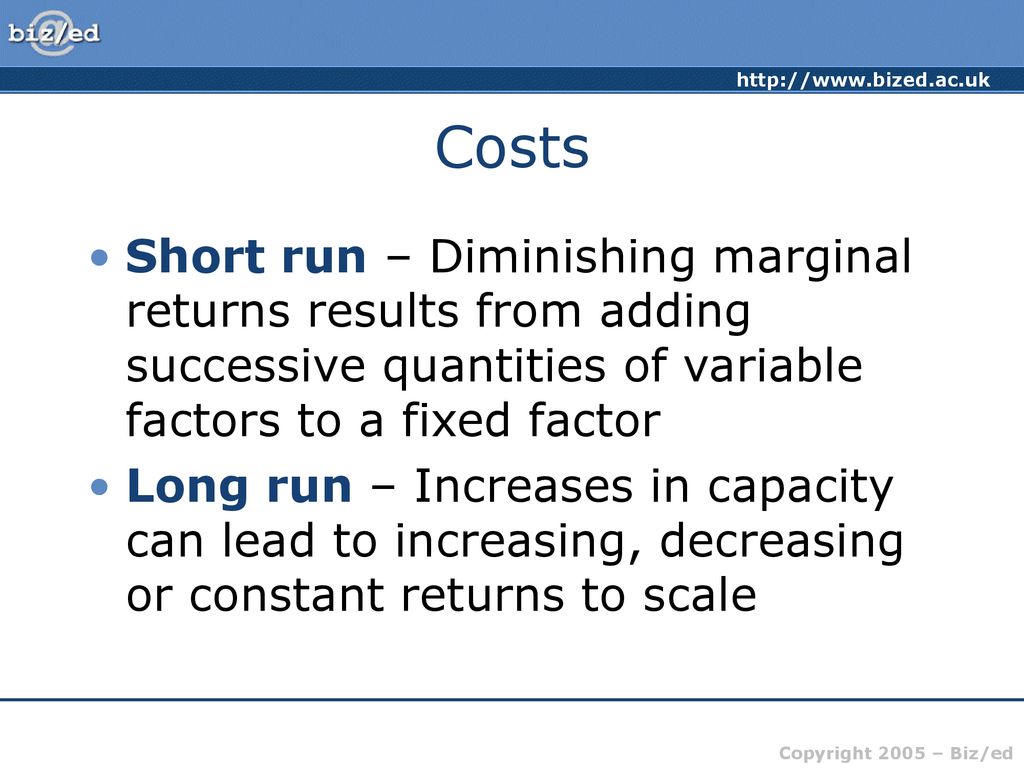 biz/ed

http://www.bized.ac.uk

Costs

• Short run – Diminishing marginal returns results from adding successive quantities of variable factors to a fixed factor

• Long run – Increases in capacity can lead to increasing, decreasing or constant returns to scale

Copyright 2005 – Biz/ed